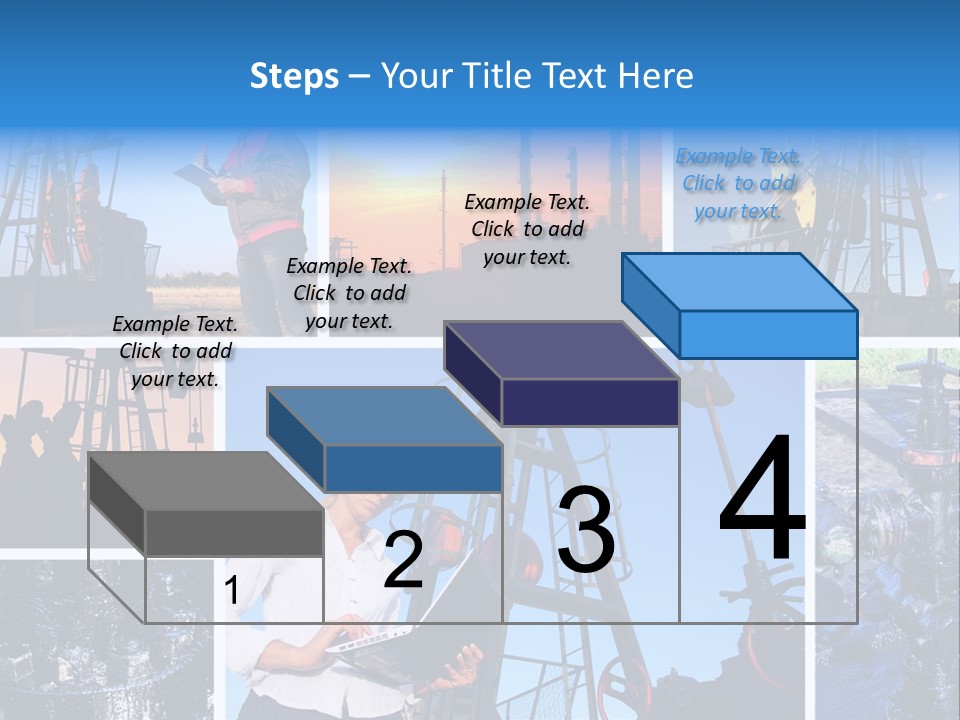 Steps – Your Title Text Here

Example Text. Click to add your text.

Example Text. Click to add your text.

Example Text. Click to add your text.

Example Text. Click to add your text.

1

2

3

4